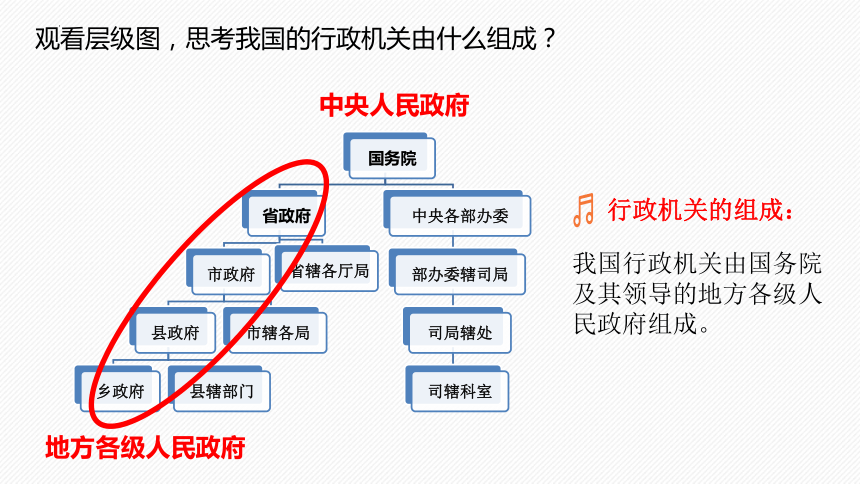 观看层级图，思考我国的行政机关由什么组成？

中央人民政府

国务院

省政府

中央各部办委

市政府

省辖各厅局

部办委辖司局

县政府

市辖各局

司局辖处

乡政府

县辖部门

司辖科室

地方各级人民政府

行政机关的组成：

我国行政机关由国务院及其领导的地方各级人民政府组成。